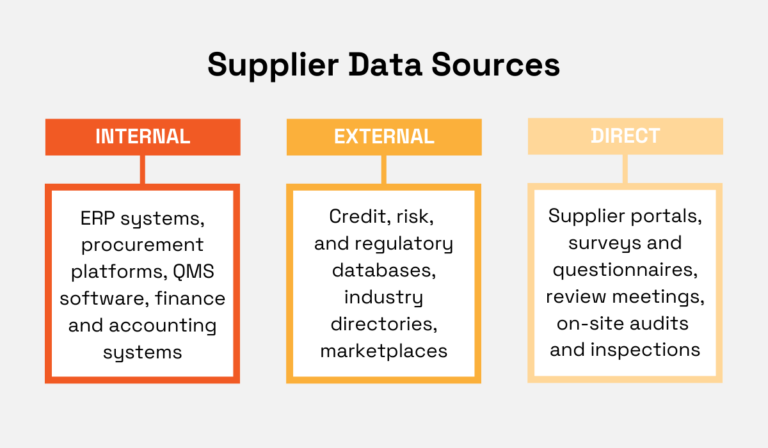 Supplier Data Sources

INTERNAL

ERP systems, procurement platforms, QMS software, finance and accounting systems

EXTERNAL

Credit, risk, and regulatory databases, industry directories, marketplaces

DIRECT

Supplier portals, surveys and questionnaires, review meetings, on-site audits and inspections